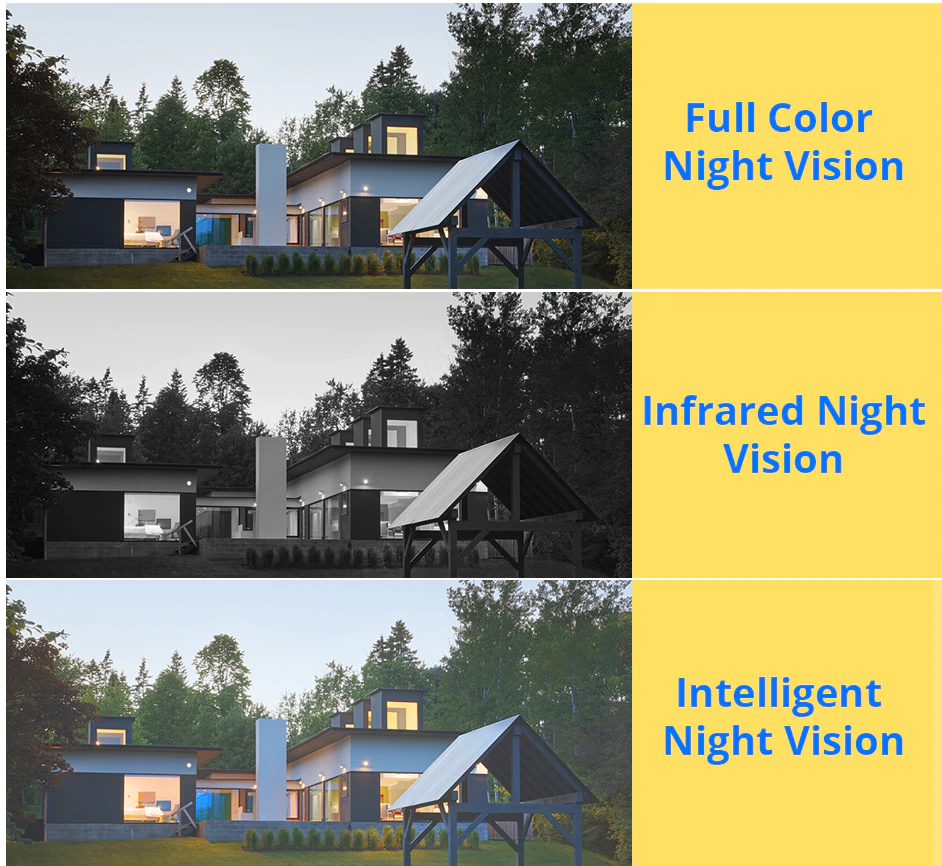 Full Color Night Vision

Infrared Night Vision

Intelligent Night Vision